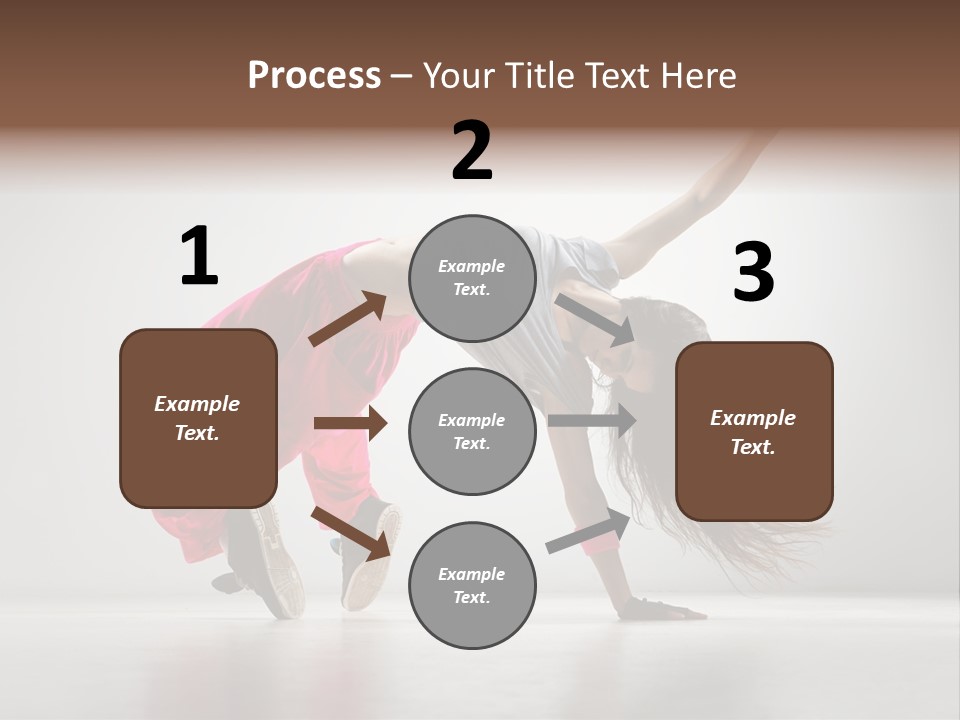 Process – Your Title Text Here

1

Example Text.

2

Example Text.

Example Text.

Example Text.

3

Example Text.